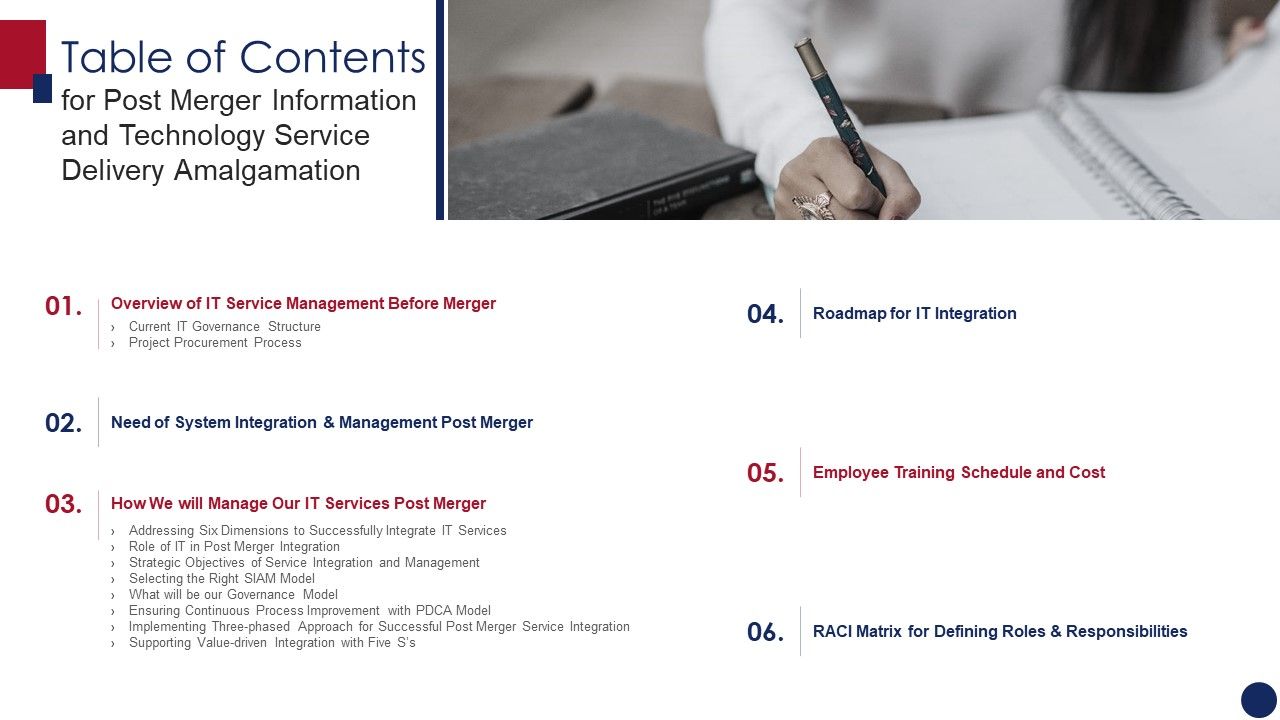 Table of Contents
for Post Merger Information and Technology Service Delivery Amalgamation

01. Overview of IT Service Management Before Merger
› Current IT Governance Structure
› Project Procurement Process

02. Need of System Integration & Management Post Merger

03. How We will Manage Our IT Services Post Merger
› Addressing Six Dimensions to Successfully Integrate IT Services
› Role of IT in Post Merger Integration
› Strategic Objectives of Service Integration and Management
› Selecting the Right SIAM Model
› What will be our Governance Model
› Ensuring Continuous Process Improvement with PDCA Model
› Implementing Three-phased Approach for Successful Post Merger Service Integration
› Supporting Value-driven Integration with Five S's

04. Roadmap for IT Integration

05. Employee Training Schedule and Cost

06. RACI Matrix for Defining Roles & Responsibilities